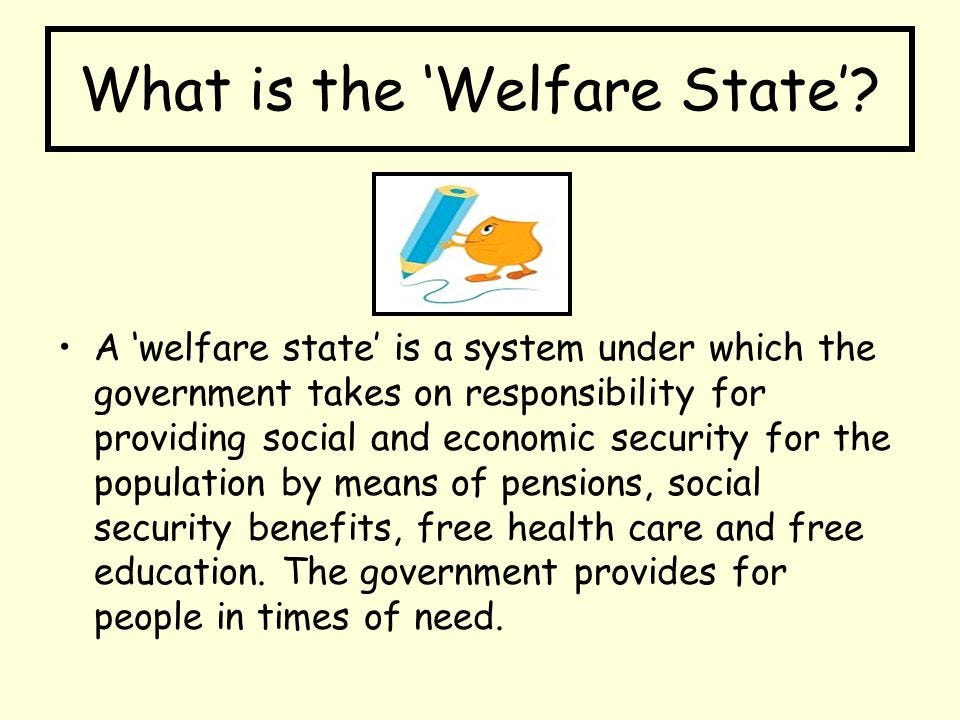 What is the ‘Welfare State’?

• A ‘welfare state’ is a system under which the government takes on responsibility for providing social and economic security for the population by means of pensions, social security benefits, free health care and free education. The government provides for people in times of need.